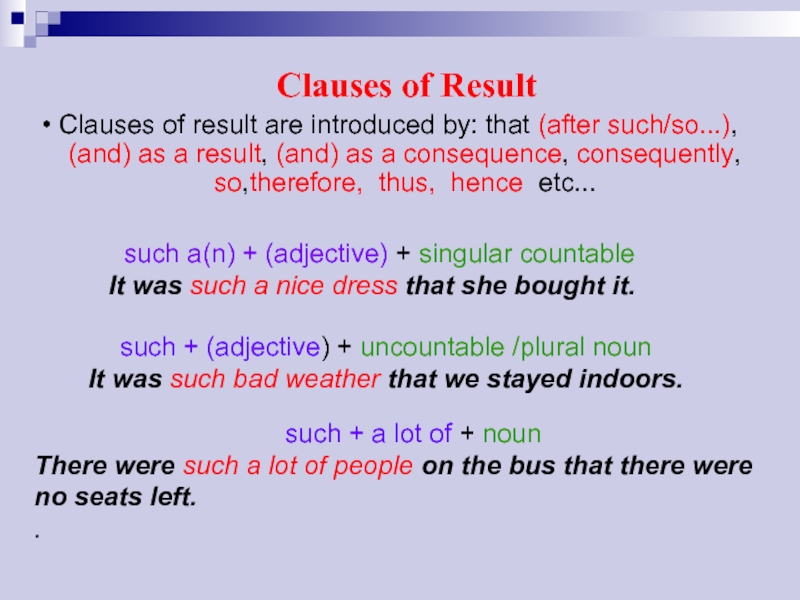 Clauses of Result

• Clauses of result are introduced by: that (after such/so...), (and) as a result, (and) as a consequence, consequently, so,therefore, thus, hence etc...

such a(n) + (adjective) + singular countable
It was such a nice dress that she bought it.

such + (adjective) + uncountable /plural noun
It was such bad weather that we stayed indoors.

such + a lot of + noun
There were such a lot of people on the bus that there were no seats left.

.